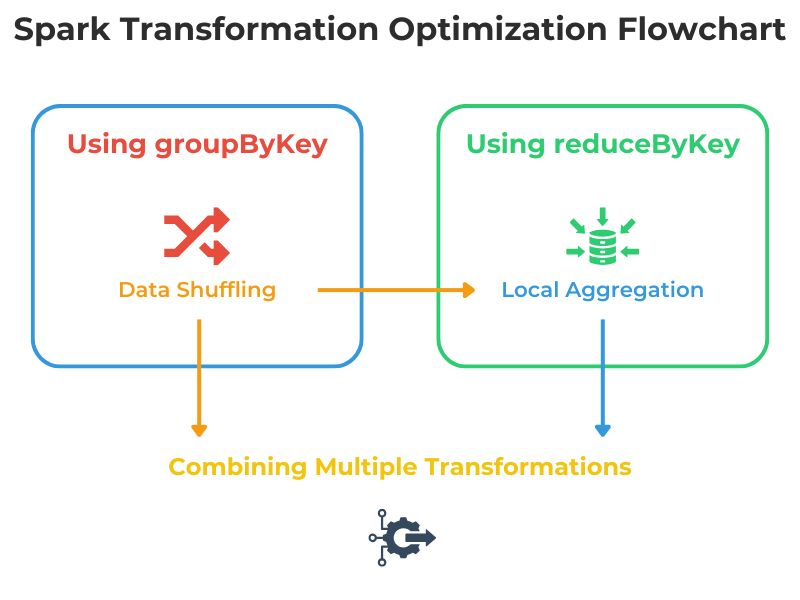 Spark Transformation Optimization Flowchart

Using groupByKey

Data Shuffling

Using reduceByKey

Local Aggregation

Combining Multiple Transformations